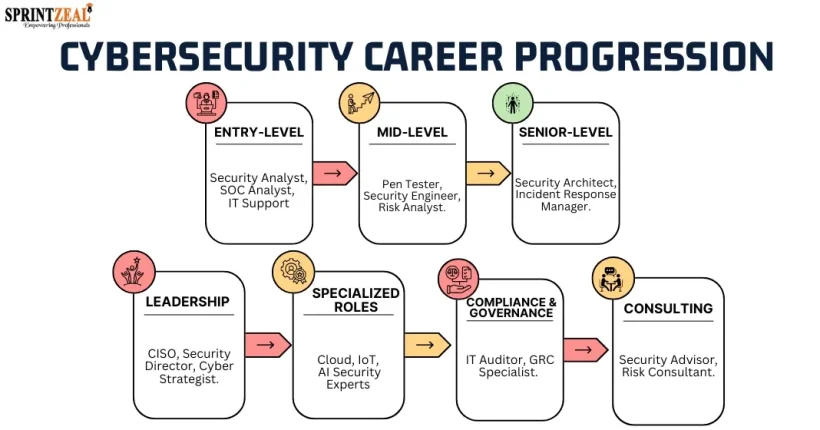 SPRINTZEAL
Empowering Professionals

CYBERSECURITY CAREER PROGRESSION

ENTRY-LEVEL

Security Analyst, SOC Analyst, IT Support

→

MID-LEVEL

Pen Tester, Security Engineer, Risk Analyst.

→

SENIOR-LEVEL

Security Architect, Incident Response Manager.

LEADERSHIP

CISO, Security Director, Cyber Strategist.

→

SPECIALIZED ROLES

Cloud, IoT, AI Security Experts

→

COMPLIANCE & GOVERNANCE

IT Auditor, GRC Specialist.

→

CONSULTING

Security Advisor, Risk Consultant.